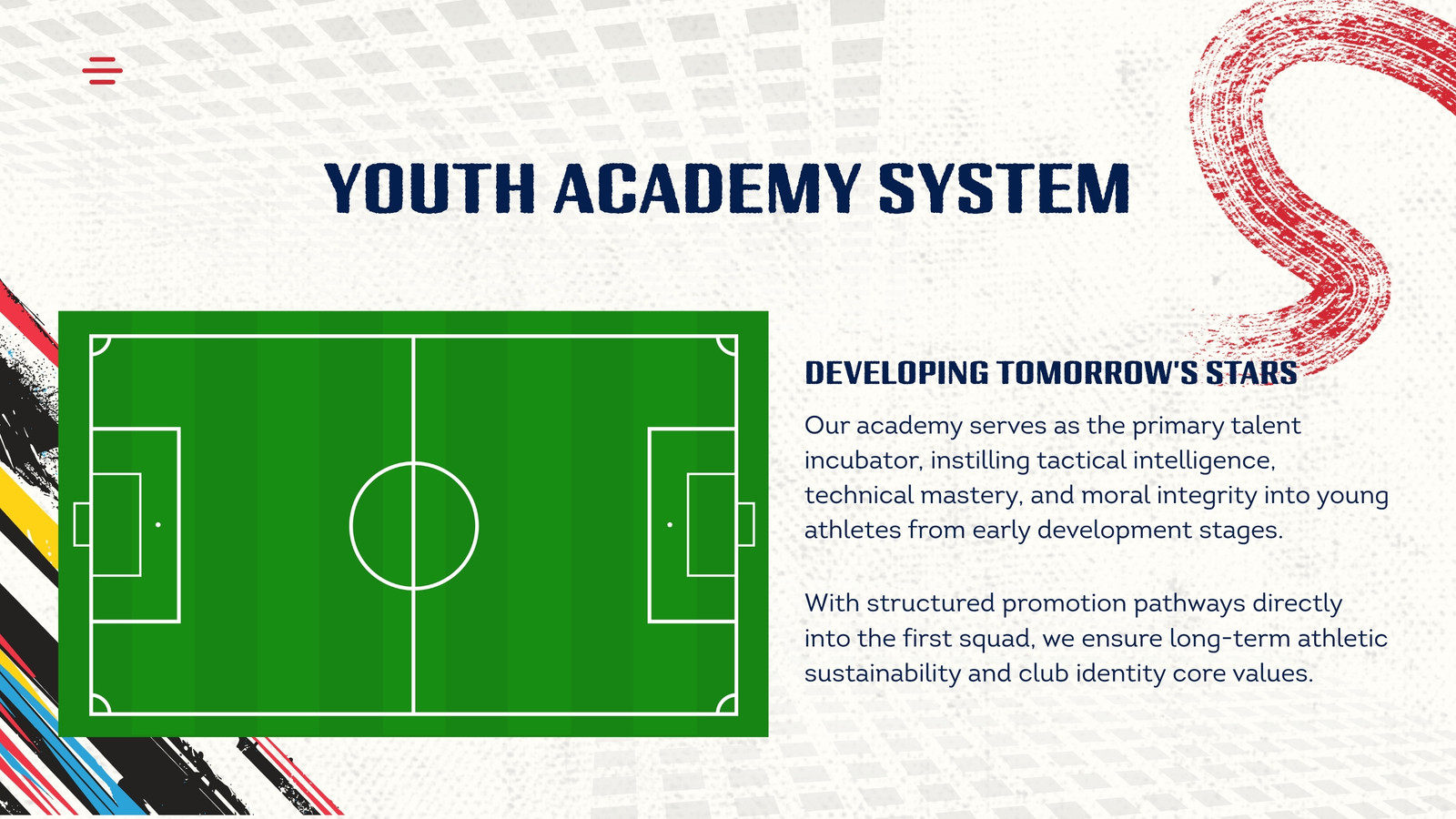 YOUTH ACADEMY SYSTEM

DEVELOPING TOMORROW'S STARS

Our academy serves as the primary talent incubator, instilling tactical intelligence, technical mastery, and moral integrity into young athletes from early development stages.

With structured promotion pathways directly into the first squad, we ensure long-term athletic sustainability and club identity core values.